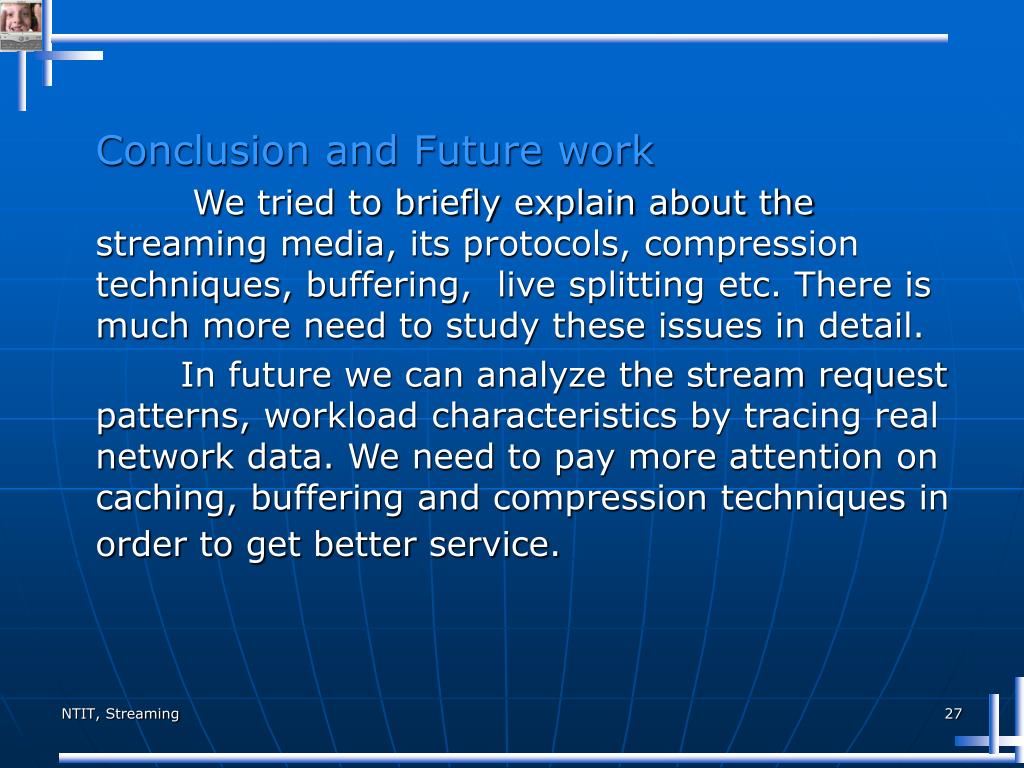 Conclusion and Future work

We tried to briefly explain about the streaming media, its protocols, compression techniques, buffering, live splitting etc. There is much more need to study these issues in detail.

In future we can analyze the stream request patterns, workload characteristics by tracing real network data. We need to pay more attention on caching, buffering and compression techniques in order to get better service.

NTIT, Streaming

27